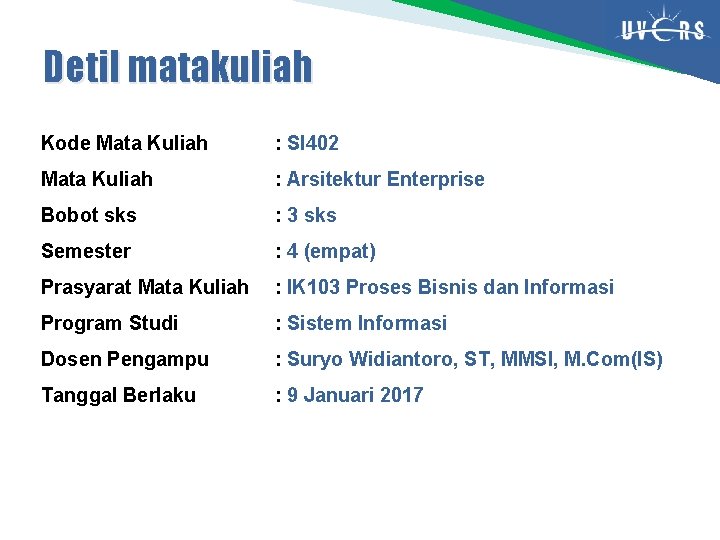 UVERS

Detil matakuliah

Kode Mata Kuliah : SI402
Mata Kuliah : Arsitektur Enterprise
Bobot sks : 3 sks
Semester : 4 (empat)
Prasyarat Mata Kuliah : IK103 Proses Bisnis dan Informasi
Program Studi : Sistem Informasi
Dosen Pengampu : Suryo Widiantoro, ST, MMSI, M.Com(IS)
Tanggal Berlaku : 9 Januari 2017